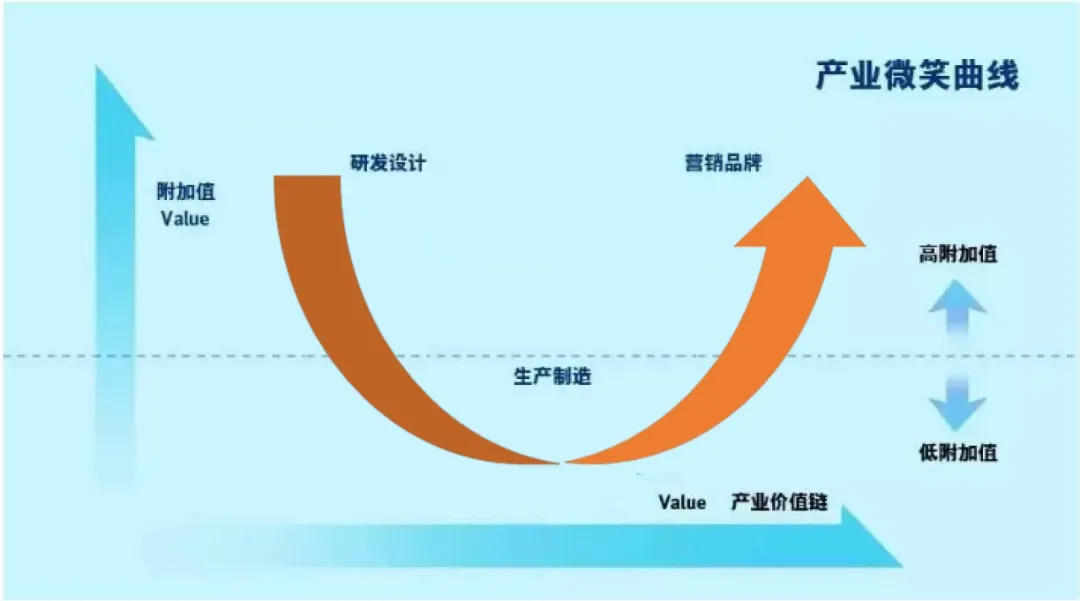 产业微笑曲线

附加值
Value

研发设计

营销品牌

高附加值

生产制造

低附加值

Value 产业价值链